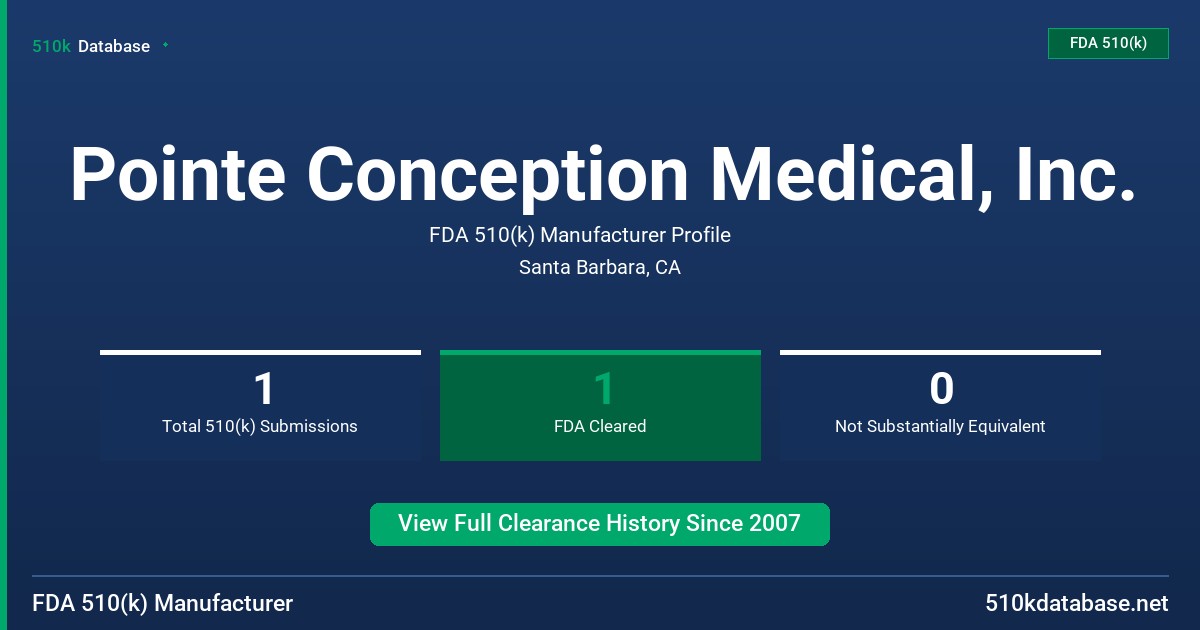 510k Database

FDA 510(k)

Pointe Conception Medical, Inc.

FDA 510(k) Manufacturer Profile

Santa Barbara, CA

1
Total 510(k) Submissions

1
FDA Cleared

0
Not Substantially Equivalent

View Full Clearance History Since 2007

FDA 510(k) Manufacturer

510kdatabase.net